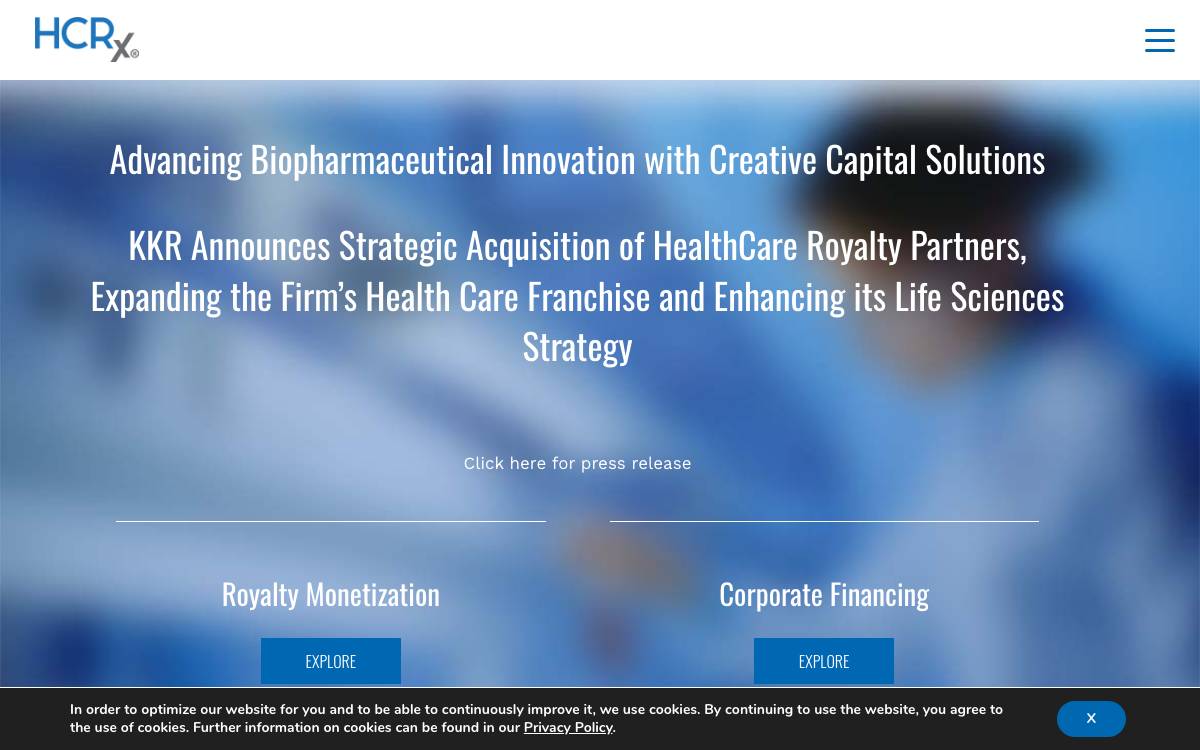 HCRx®

Advancing Biopharmaceutical Innovation with Creative Capital Solutions

KKR Announces Strategic Acquisition of HealthCare Royalty Partners, Expanding the Firm's Health Care Franchise and Enhancing its Life Sciences Strategy

Click here for press release

Royalty Monetization

EXPLORE

Corporate Financing

EXPLORE

In order to optimize our website for you and to be able to continuously improve it, we use cookies. By continuing to use the website, you agree to the use of cookies. Further information on cookies can be found in our Privacy Policy.

X